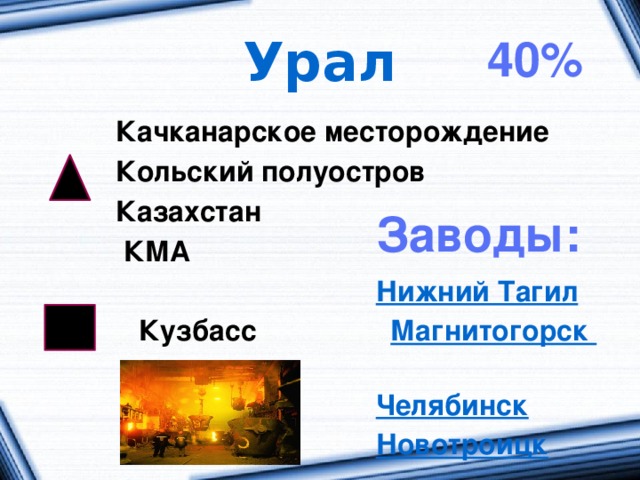 Урал 40%

Качканарское месторождение
Кольский полуостров
Казахстан
КМА

Кузбасс

Заводы:

Нижний Тагил
Магнитогорск
Челябинск
Новотроицк